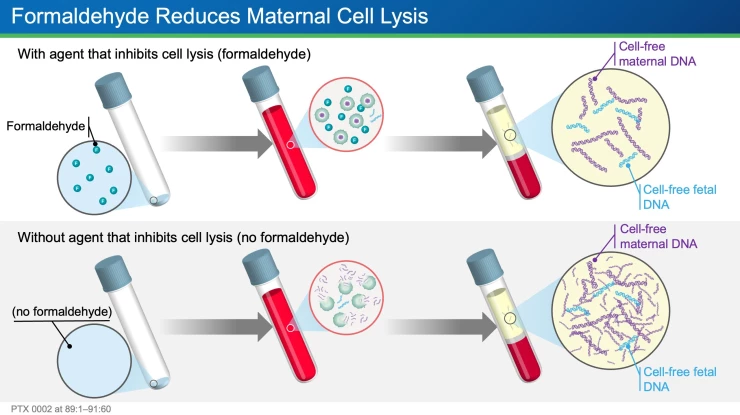 Formaldehyde Reduces Maternal Cell Lysis

With agent that inhibits cell lysis (formaldehyde)

Formaldehyde

Cell-free maternal DNA

Cell-free fetal DNA

Without agent that inhibits cell lysis (no formaldehyde)

(no formaldehyde)

Cell-free maternal DNA

Cell-free fetal DNA

PTX 0002 at 89:1–91:60